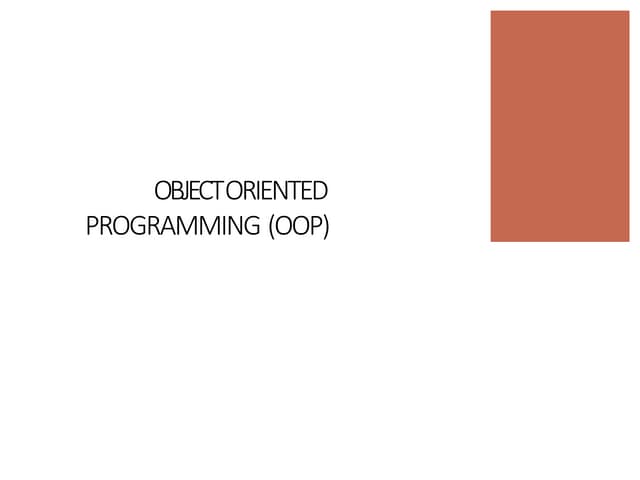 OBJECT ORIENTED PROGRAMMING (OOP)